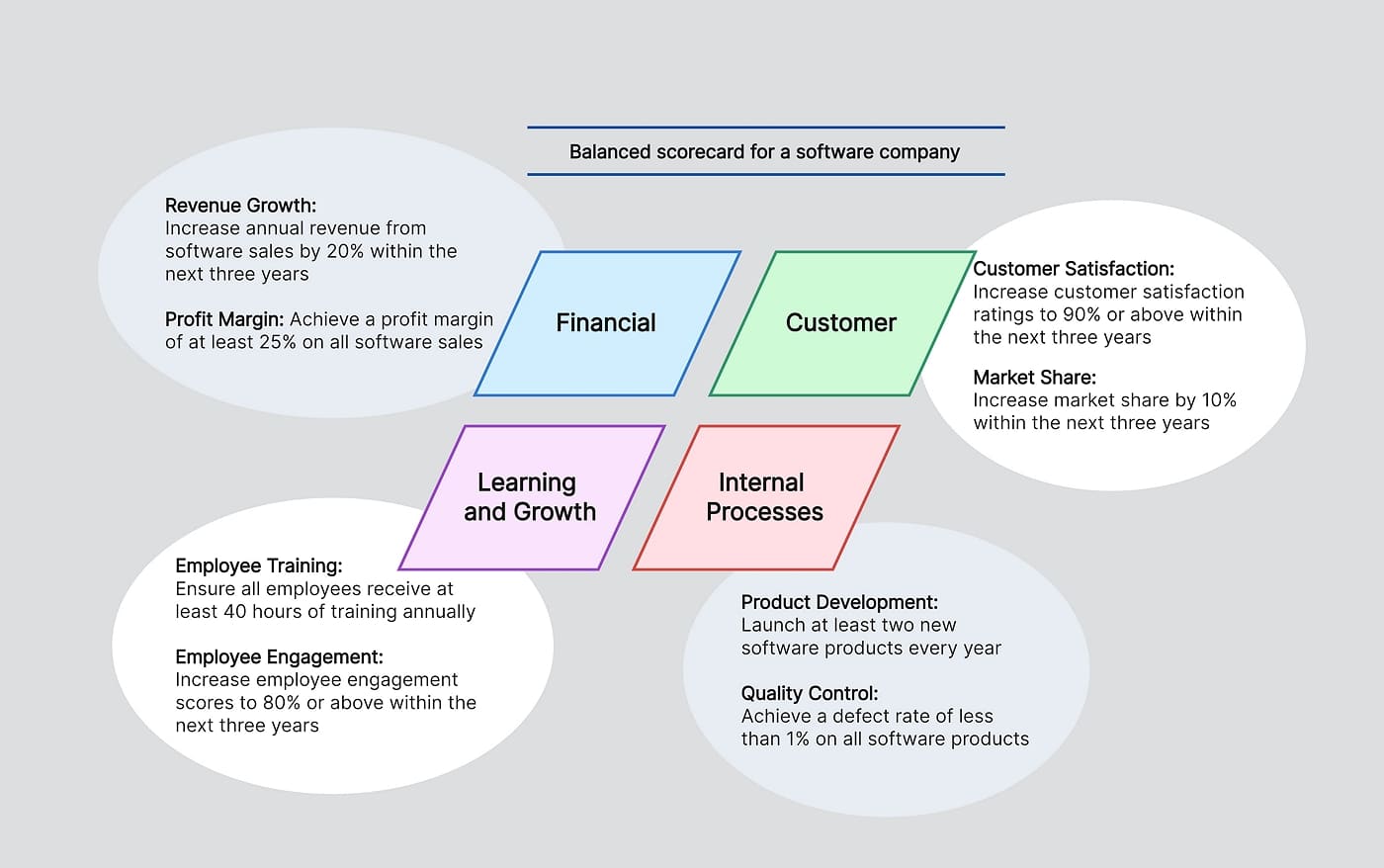 Balanced scorecard for a software company

Revenue Growth:
Increase annual revenue from software sales by 20% within the next three years

Profit Margin: Achieve a profit margin of at least 25% on all software sales

Financial

Customer

Customer Satisfaction:
Increase customer satisfaction ratings to 90% or above within the next three years

Market Share:
Increase market share by 10% within the next three years

Learning and Growth

Internal Processes

Employee Training:
Ensure all employees receive at least 40 hours of training annually

Employee Engagement:
Increase employee engagement scores to 80% or above within the next three years

Product Development:
Launch at least two new software products every year

Quality Control:
Achieve a defect rate of less than 1% on all software products